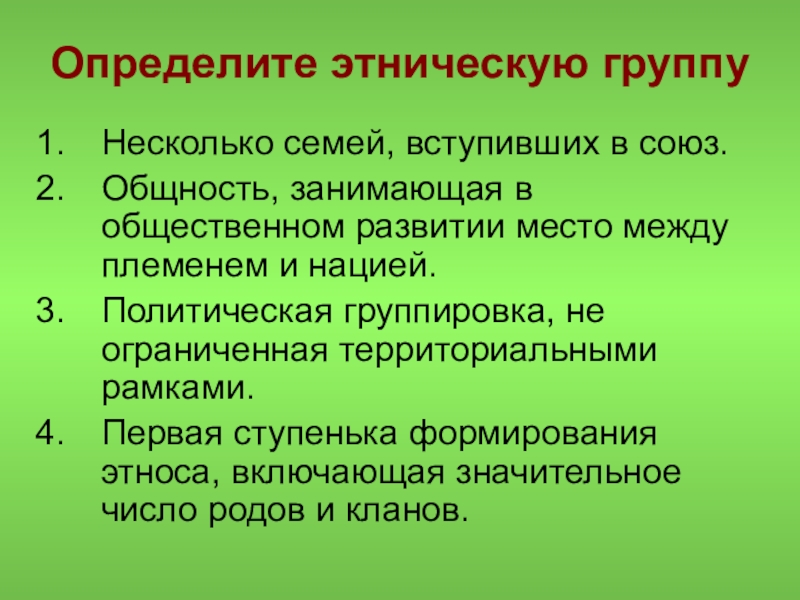 Определите этническую группу

1. Несколько семей, вступивших в союз.
2. Общность, занимающая в общественном развитии место между племенем и нацией.
3. Политическая группировка, не ограниченная территориальными рамками.
4. Первая ступенька формирования этноса, включающая значительное число родов и кланов.